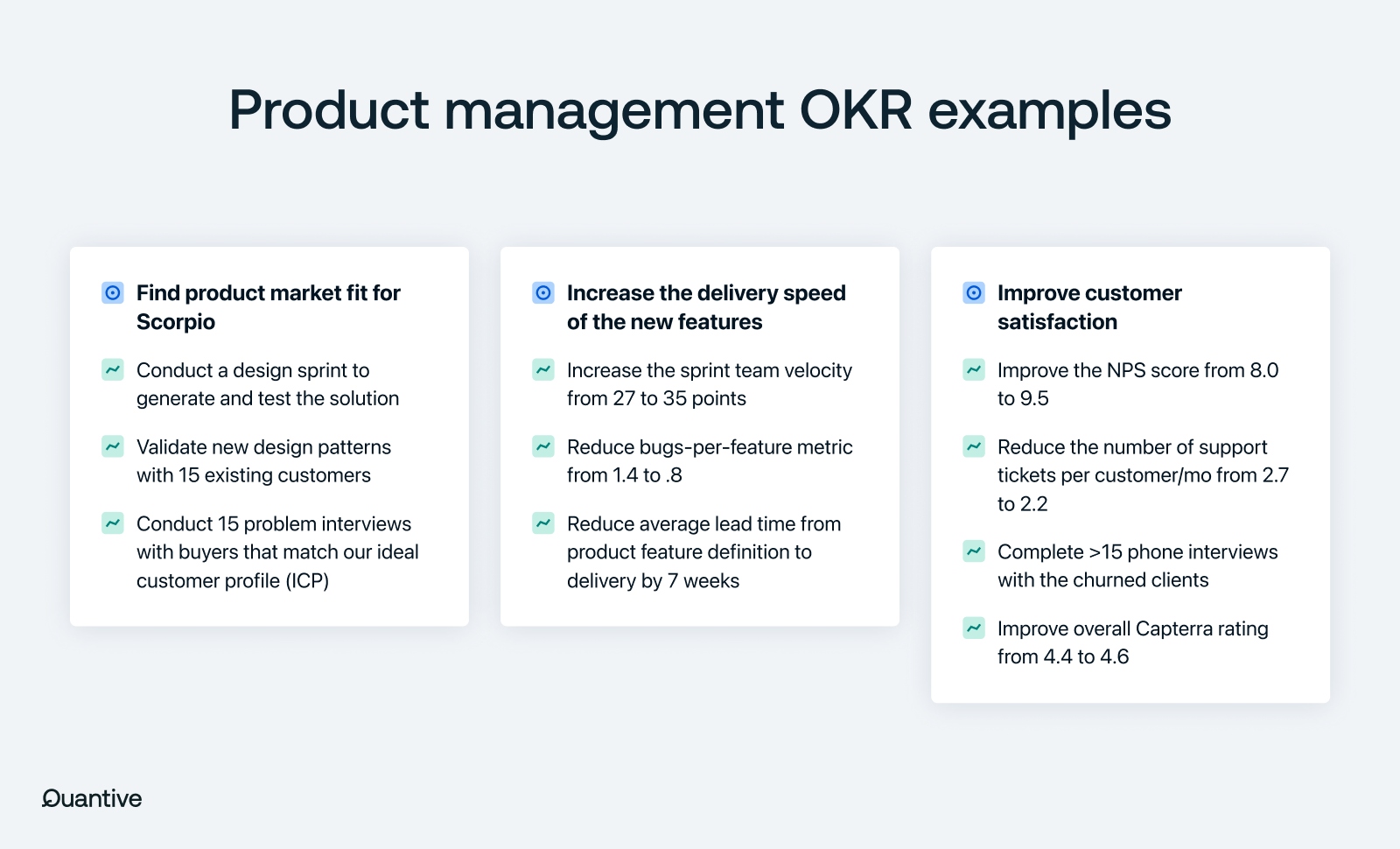 Product management OKR examples

Find product market fit for Scorpio

Conduct a design sprint to generate and test the solution

Validate new design patterns with 15 existing customers

Conduct 15 problem interviews with buyers that match our ideal customer profile (ICP)

Increase the delivery speed of the new features

Increase the sprint team velocity from 27 to 35 points

Reduce bugs-per-feature metric from 1.4 to .8

Reduce average lead time from product feature definition to delivery by 7 weeks

Improve customer satisfaction

Improve the NPS score from 8.0 to 9.5

Reduce the number of support tickets per customer/mo from 2.7 to 2.2

Complete >15 phone interviews with the churned clients

Improve overall Capterra rating from 4.4 to 4.6

Quantive